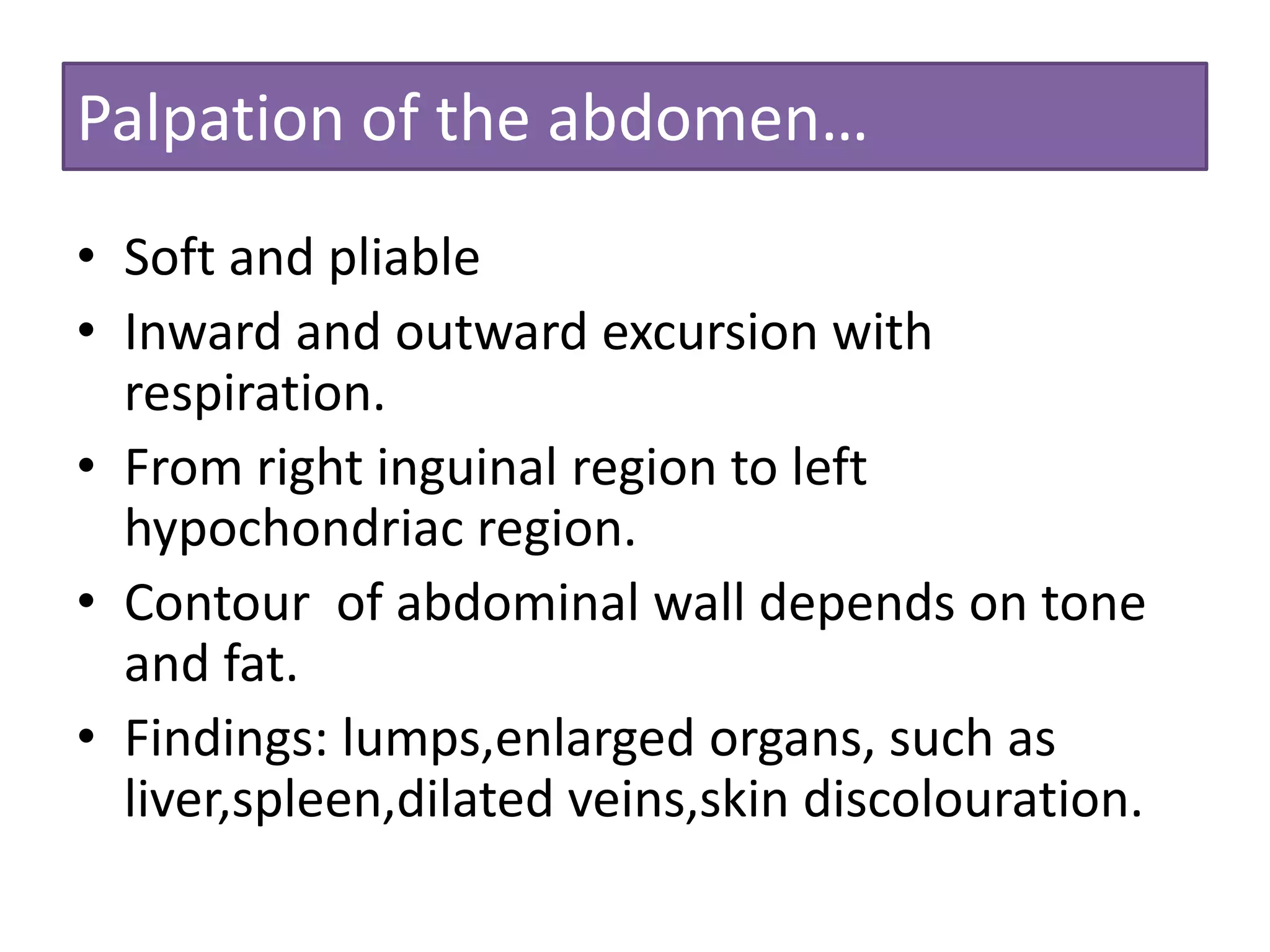 Palpation of the abdomen…

• Soft and pliable
• Inward and outward excursion with respiration.
• From right inguinal region to left hypochondriac region.
• Contour  of abdominal wall depends on tone and fat.
• Findings: lumps,enlarged organs, such as liver,spleen,dilated veins,skin discolouration.